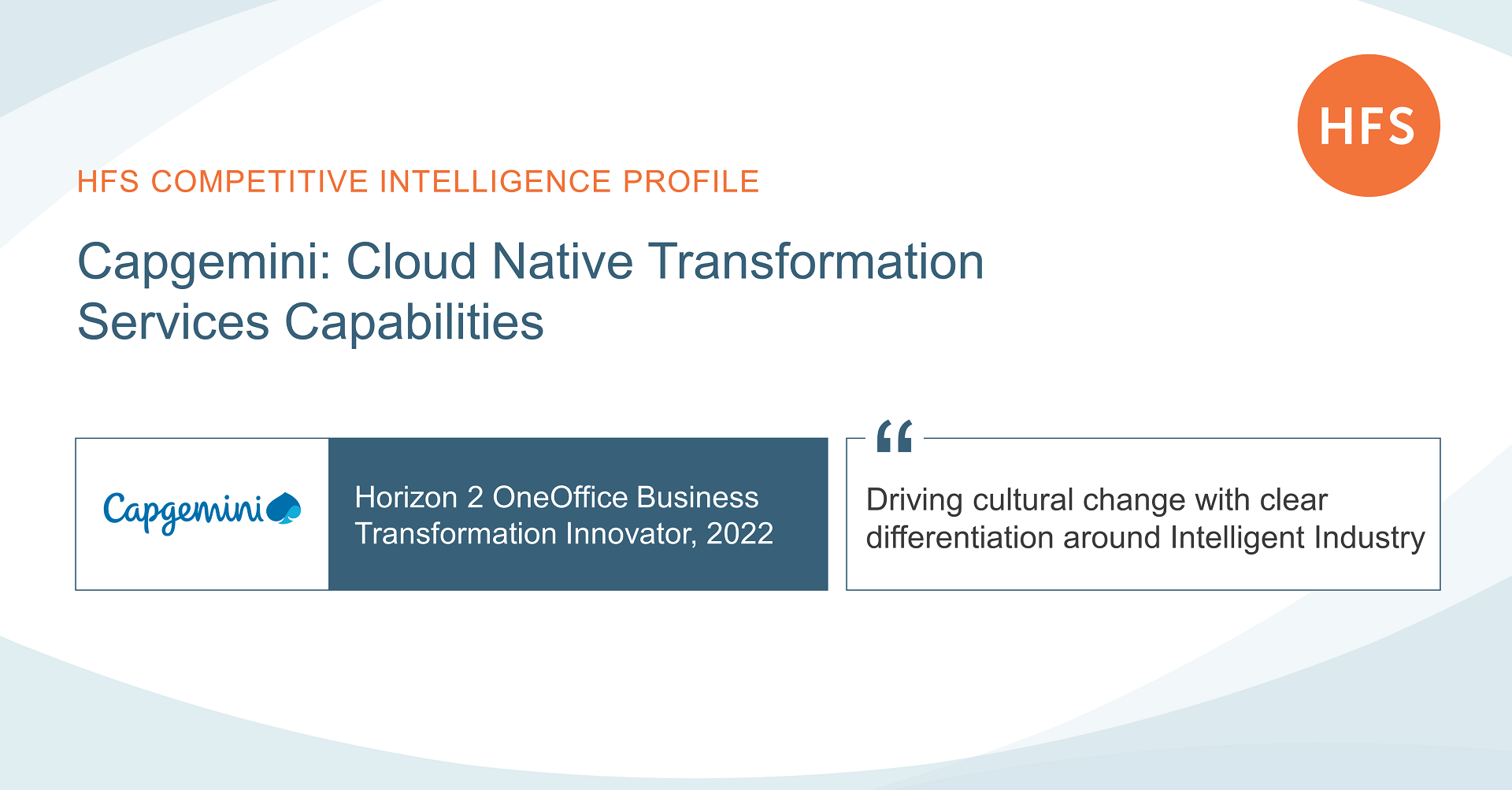 HFS

HFS COMPETITIVE INTELLIGENCE PROFILE

Capgemini: Cloud Native Transformation Services Capabilities

Capgemini

Horizon 2 OneOffice Business Transformation Innovator, 2022

“

Driving cultural change with clear differentiation around Intelligent Industry